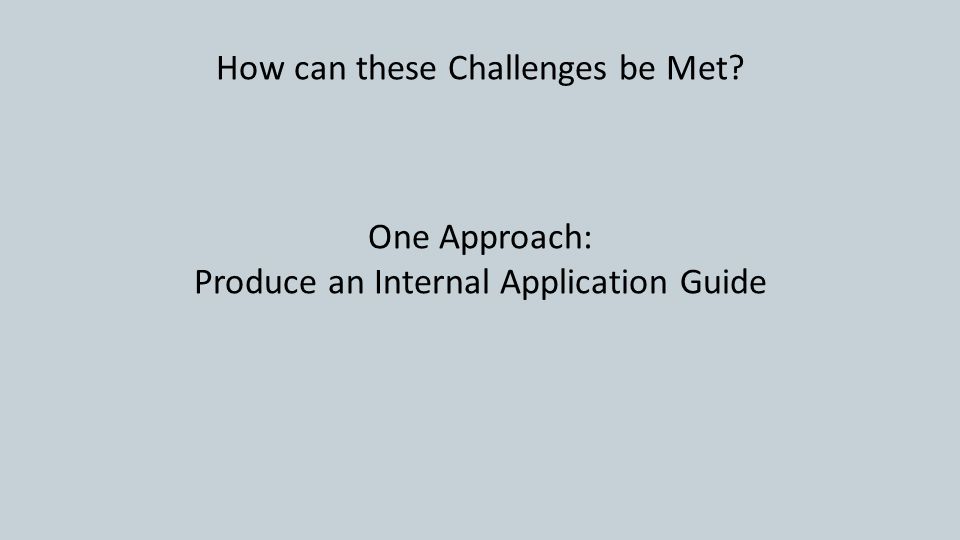 How can these Challenges be Met?

One Approach:
Produce an Internal Application Guide